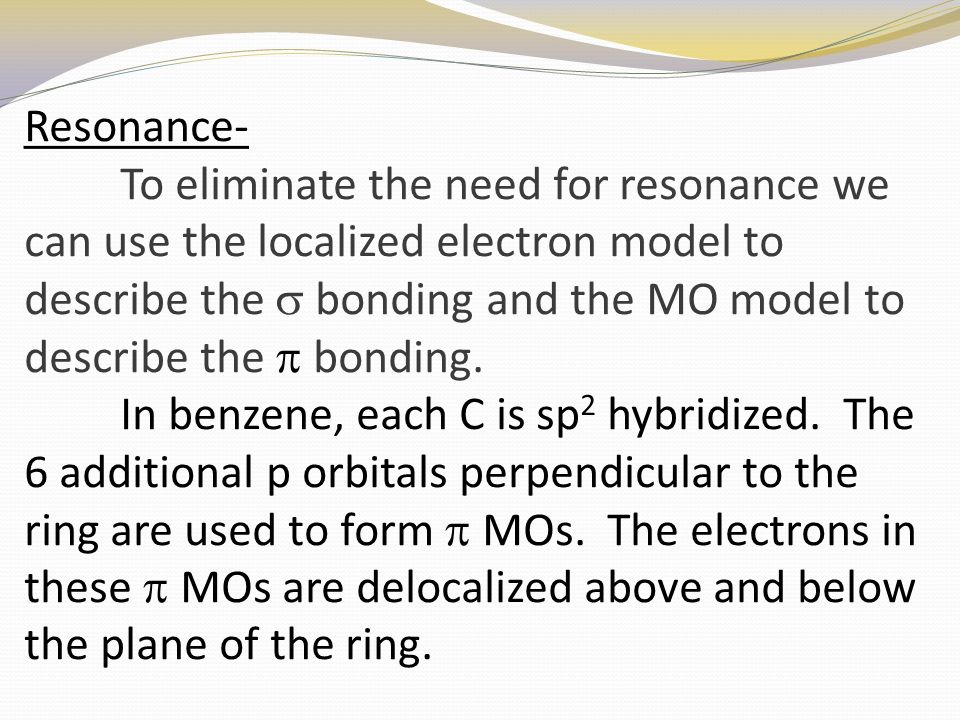 Resonance-

To eliminate the need for resonance we can use the localized electron model to describe the $\sigma$ bonding and the MO model to describe the $\pi$ bonding.

In benzene, each C is $sp^2$ hybridized. The 6 additional p orbitals perpendicular to the ring are used to form $\pi$ MOs. The electrons in these $\pi$ MOs are delocalized above and below the plane of the ring.